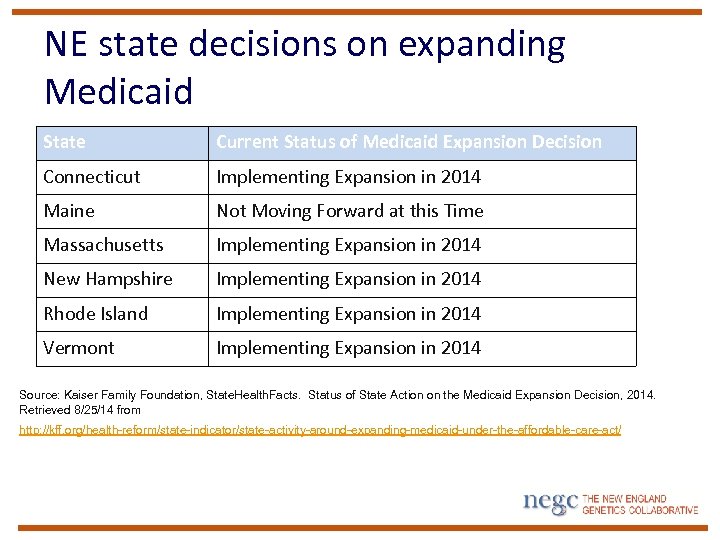 NE state decisions on expanding Medicaid

| State | Current Status of Medicaid Expansion Decision |
|---|---|
| Connecticut | Implementing Expansion in 2014 |
| Maine | Not Moving Forward at this Time |
| Massachusetts | Implementing Expansion in 2014 |
| New Hampshire | Implementing Expansion in 2014 |
| Rhode Island | Implementing Expansion in 2014 |
| Vermont | Implementing Expansion in 2014 |

Source: Kaiser Family Foundation, StateHealthFacts. Status of State Action on the Medicaid Expansion Decision, 2014. Retrieved 8/25/14 from
http://kff.org/health-reform/state-indicator/state-activity-around-expanding-medicaid-under-the-affordable-care-act/

negc THE NEW ENGLAND GENETICS COLLABORATIVE